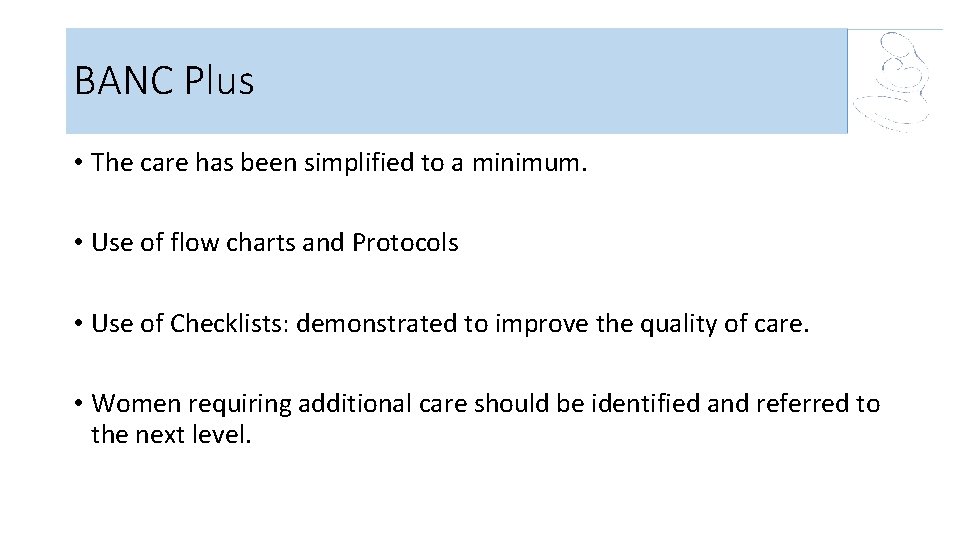 BANC Plus

• The care has been simplified to a minimum.

• Use of flow charts and Protocols

• Use of Checklists: demonstrated to improve the quality of care.

• Women requiring additional care should be identified and referred to the next level.